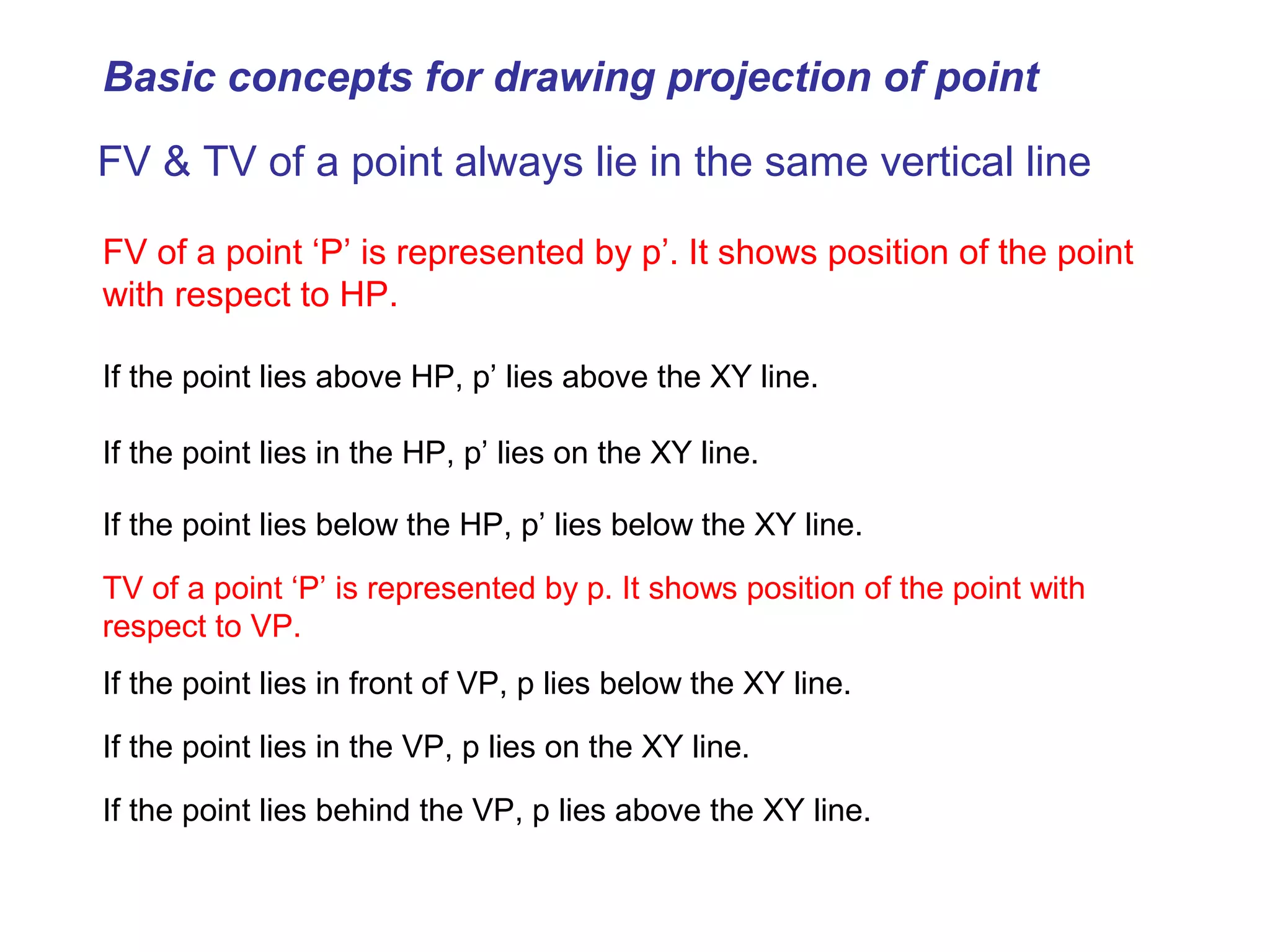 Basic concepts for drawing projection of point

FV & TV of a point always lie in the same vertical line

FV of a point ‘P’ is represented by p’. It shows position of the point with respect to HP.

If the point lies above HP, p’ lies above the XY line.

If the point lies in the HP, p’ lies on the XY line.

If the point lies below the HP, p’ lies below the XY line.

TV of a point ‘P’ is represented by p. It shows position of the point with respect to VP.

If the point lies in front of VP, p lies below the XY line.

If the point lies in the VP, p lies on the XY line.

If the point lies behind the VP, p lies above the XY line.